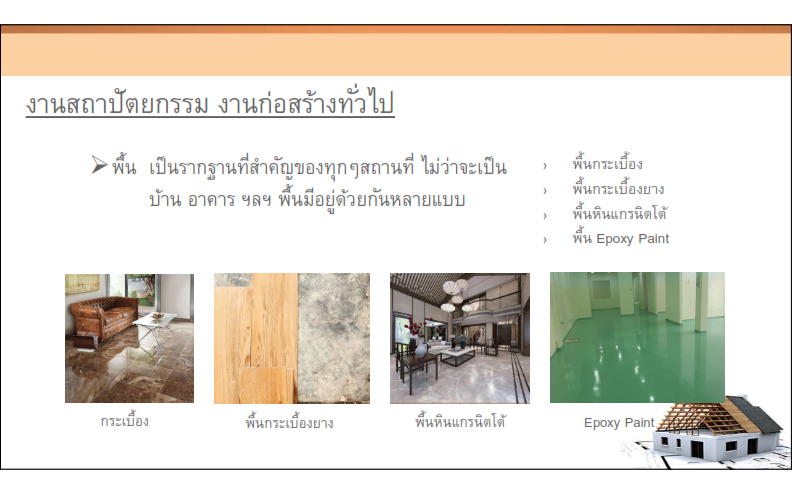 งานสถาปัตยกรรม งานก่อสร้างทั่วไป

➢ พื้น เป็นรากฐานที่สำคัญของทุกๆสถานที่ ไม่ว่าจะเป็นบ้าน อาคาร ฯลฯ พื้นมีอยู่ด้วยกันหลายแบบ

› พื้นกระเบื้อง
› พื้นกระเบื้องยาง
› พื้นหินแกรนิตโต้
› พื้น Epoxy Paint

กระเบื้อง

พื้นกระเบื้องยาง

พื้นหินแกรนิตโต้

Epoxy Paint